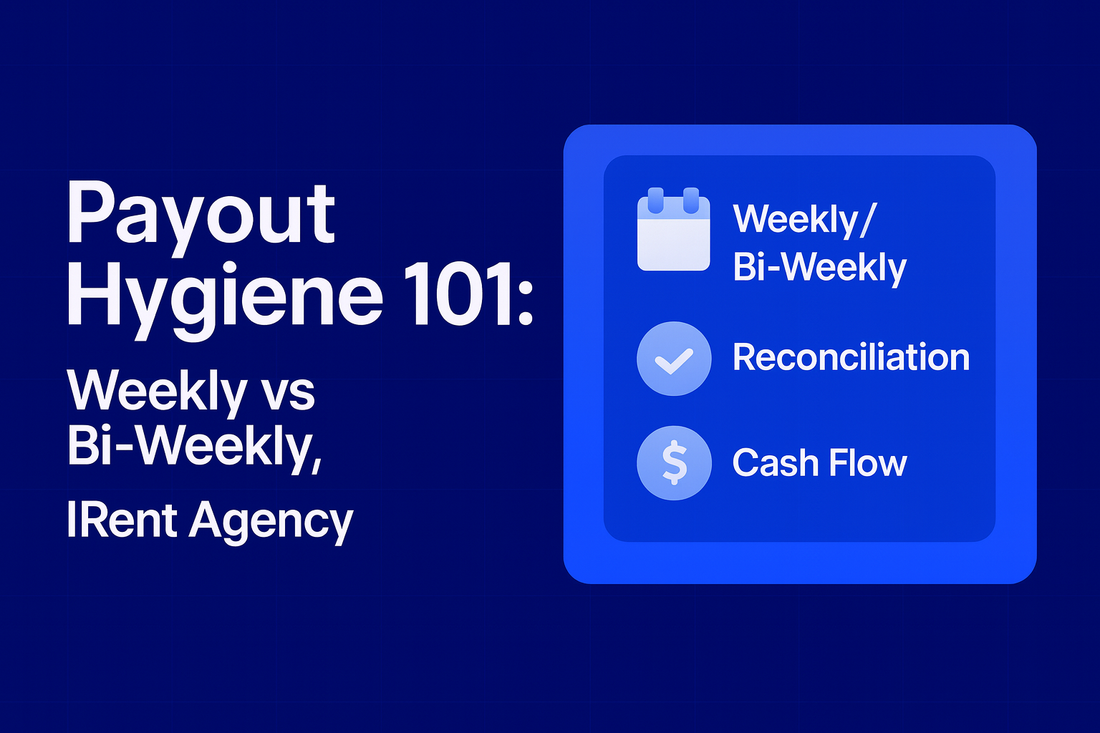 Payout Hygiene 101:

Weekly vs Bi-Weekly,

IRent Agency

Weekly/ Bi-Weekly

Reconciliation

$

Cash Flow